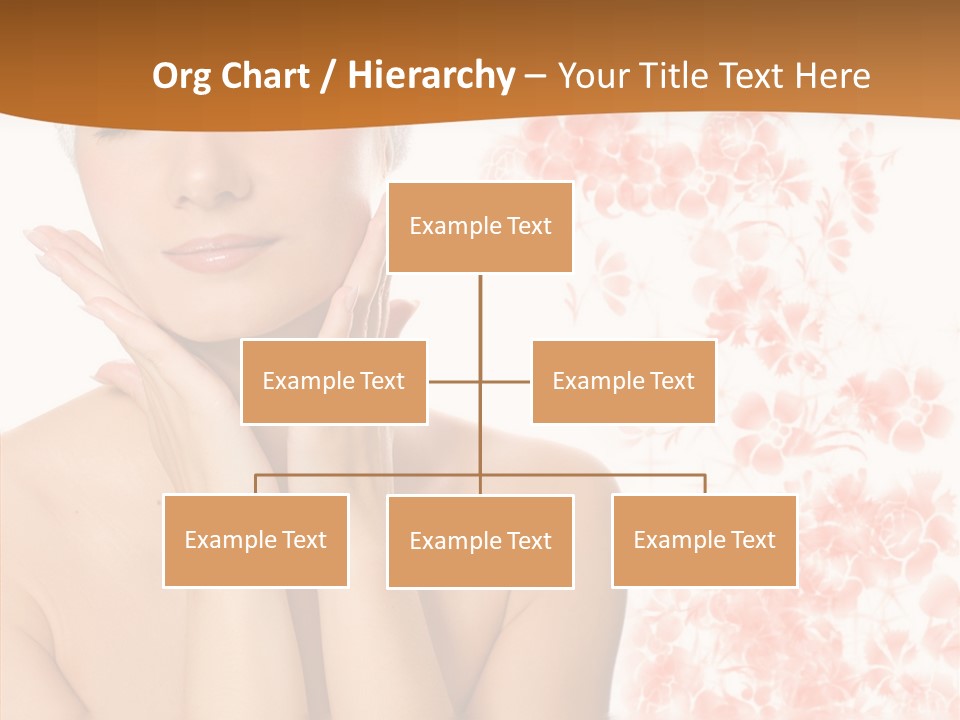 Org Chart / Hierarchy – Your Title Text Here

Example Text

Example Text

Example Text

Example Text

Example Text

Example Text